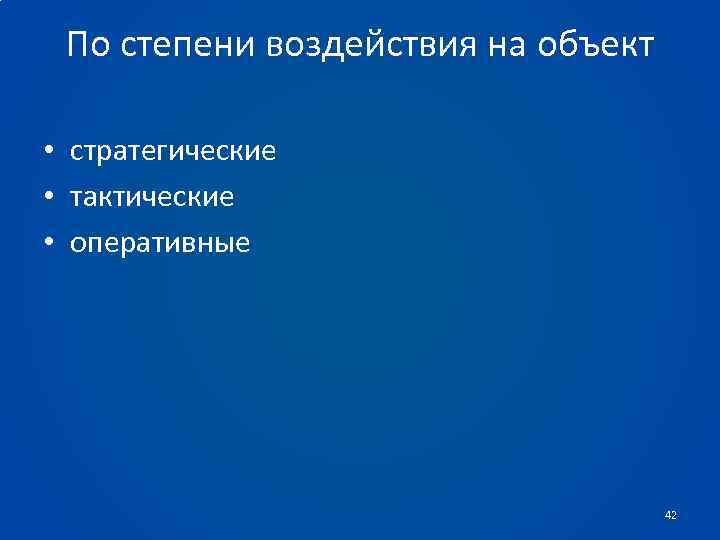 По степени воздействия на объект

• стратегические
• тактические
• оперативные

42